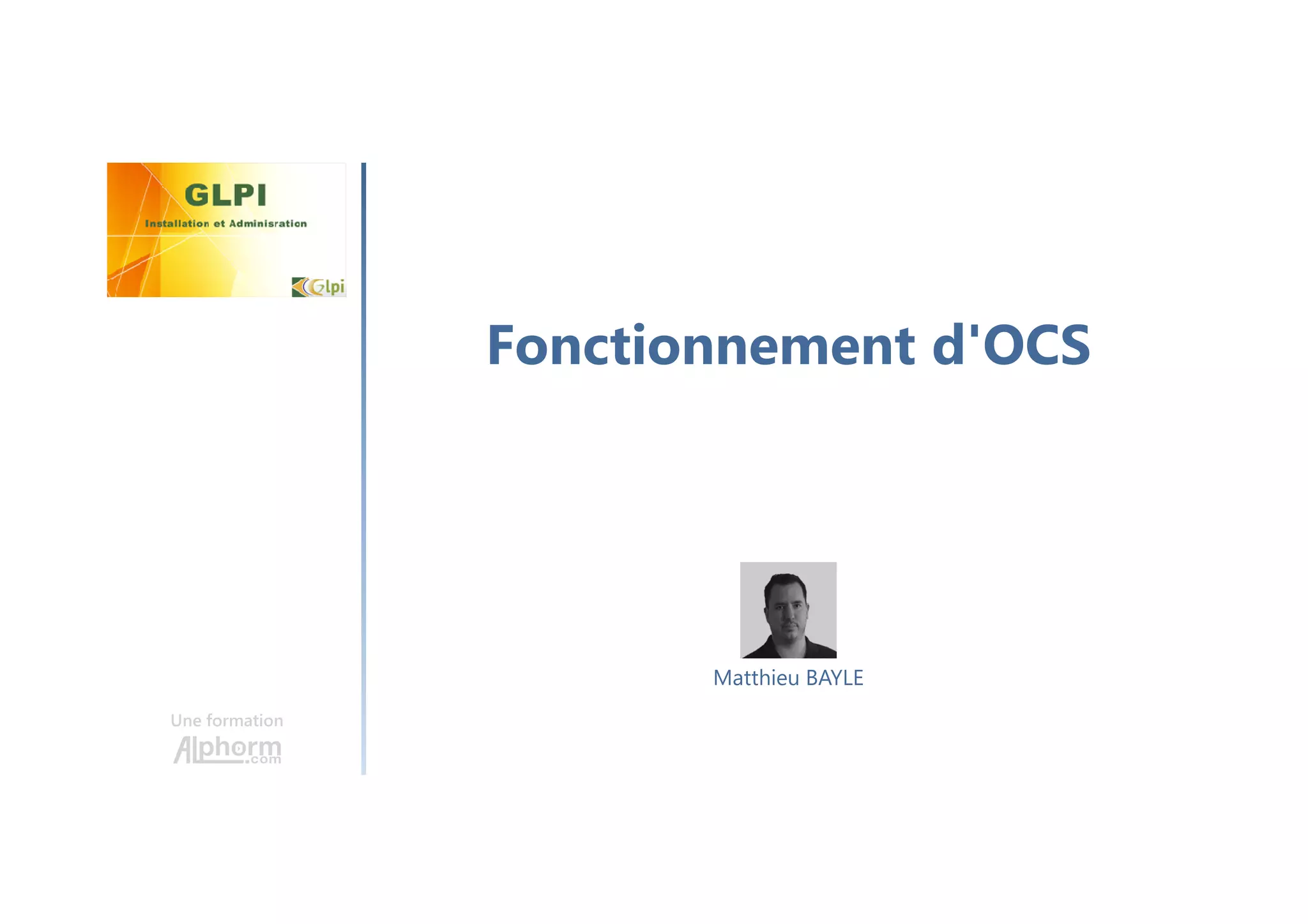 GLPI

Installation et Adminisration

Glpi

Fonctionnement d'OCS

Matthieu BAYLE

Une formation

Alphorm.com